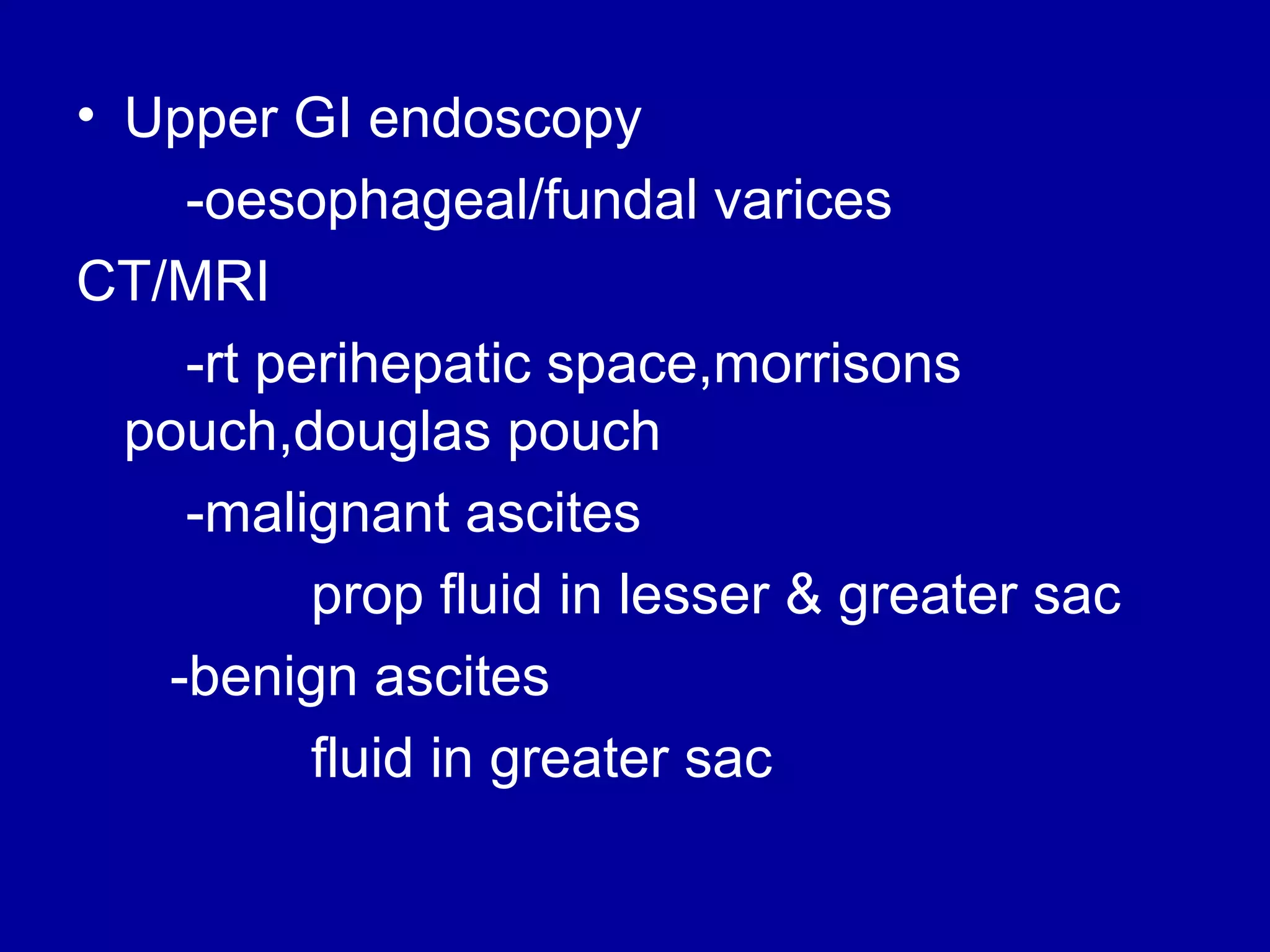 • Upper GI endoscopy

-oesophageal/fundal varices

CT/MRI

-rt perihepatic space,morrisons pouch,douglas pouch

-malignant ascites

prop fluid in lesser & greater sac

-benign ascites

fluid in greater sac